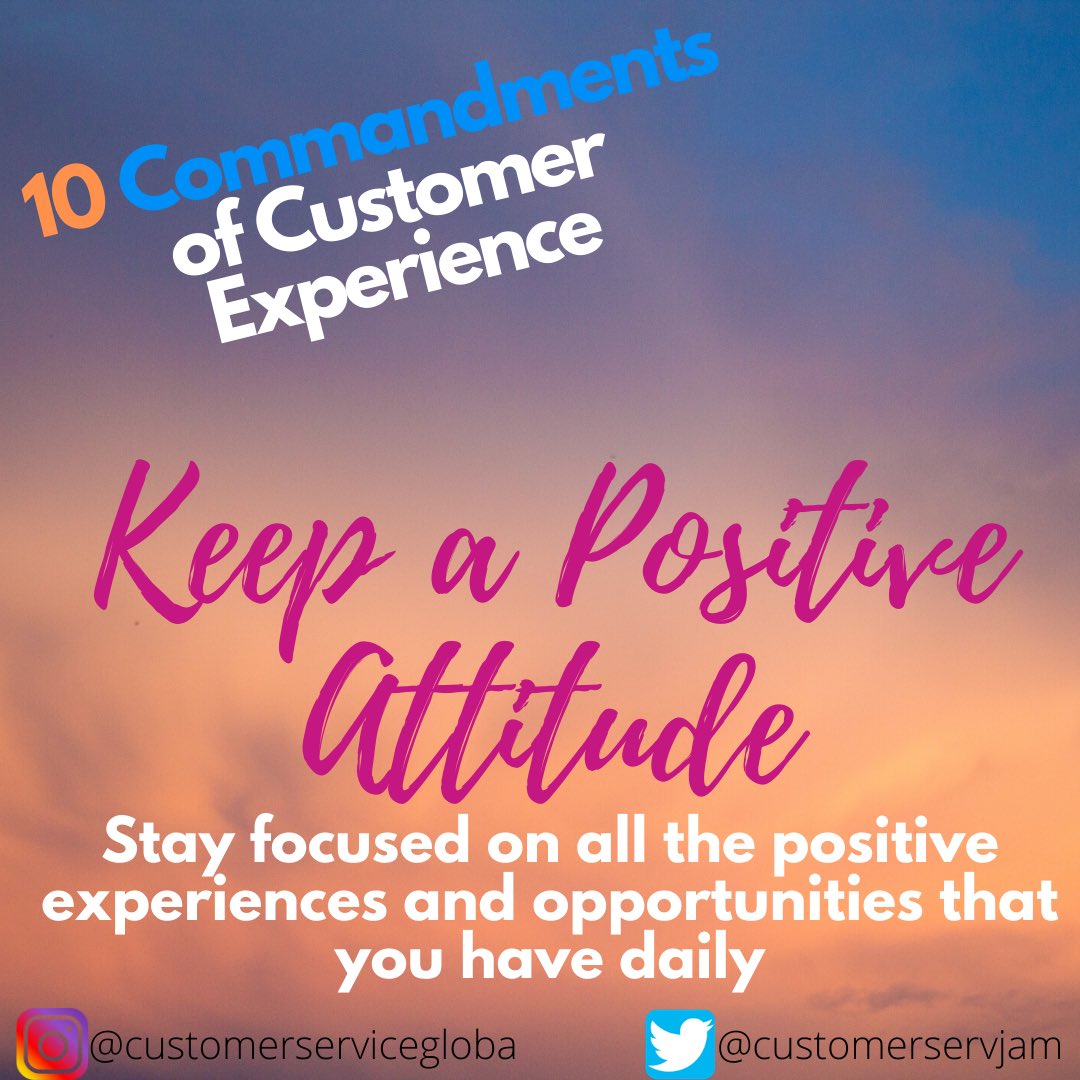 10 Commandments of Customer Experience

Keep a Positive Attitude

Stay focused on all the positive experiences and opportunities that you have daily

@customerservicegloba

@customerservjam